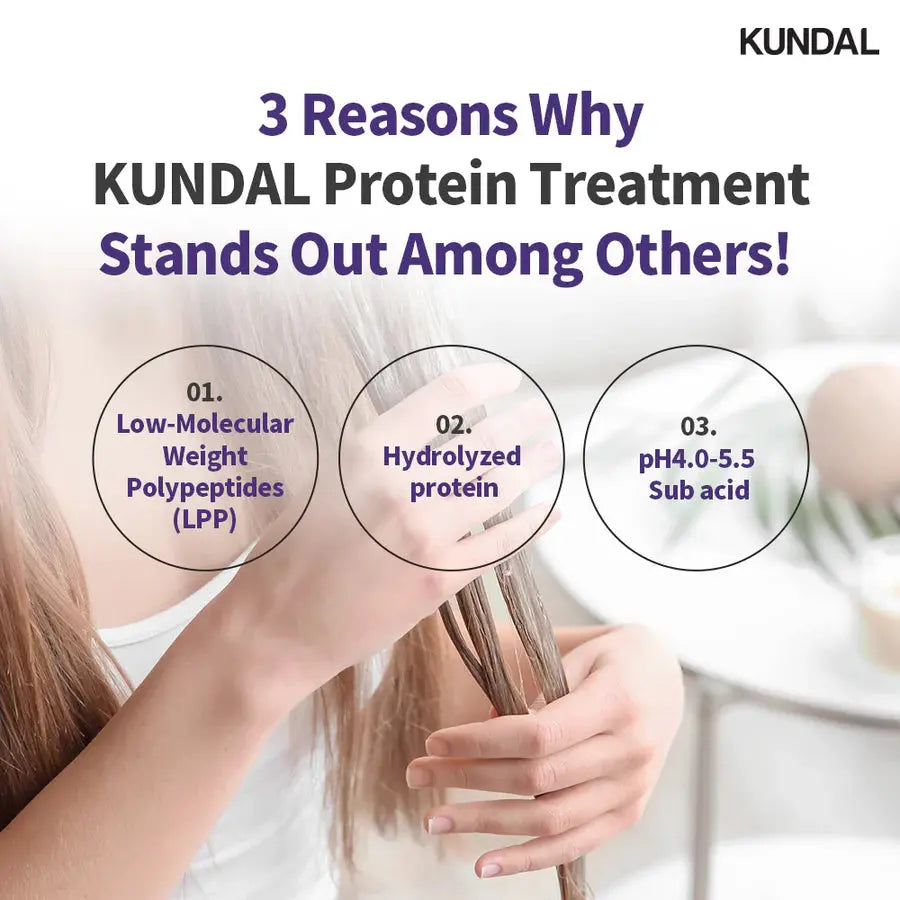 KUNDAL

3 Reasons Why
KUNDAL Protein Treatment
Stands Out Among Others!

01.
Low-Molecular Weight Polypeptides (LPP)

02.
Hydrolyzed protein

03.
pH4.0-5.5 Sub acid